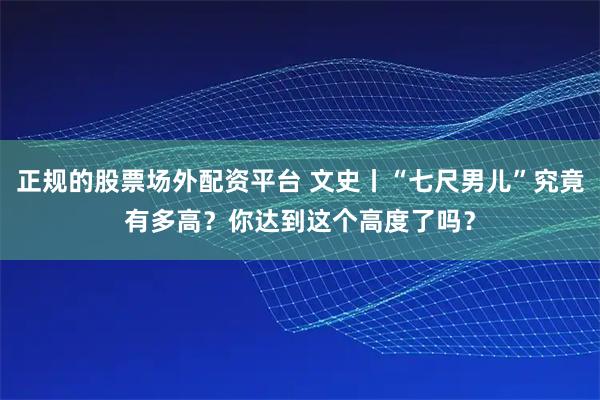 正规的股票场外配资平台 文史丨“七尺男儿”究竟有多高？你达到这个高度了吗？